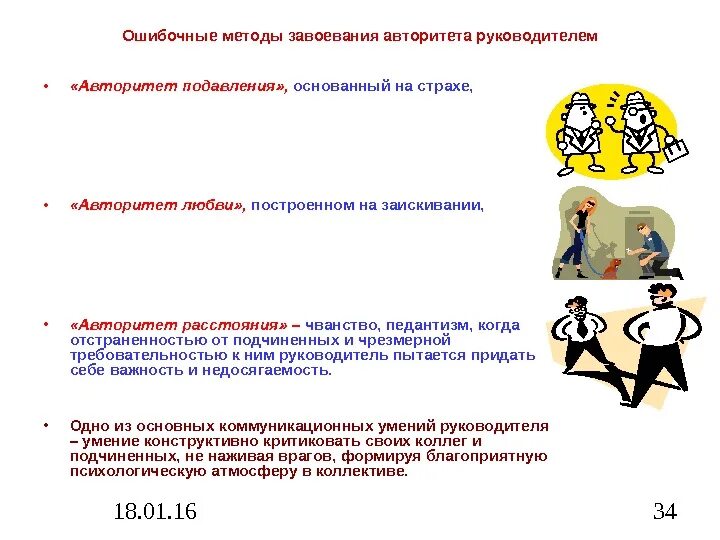 Ошибочные методы завоевания авторитета руководителем

• «Авторитет подавления», основанный на страхе,

• «Авторитет любви», построенном на заискивании,

• «Авторитет расстояния» – чванство, педантизм, когда отстраненностью от подчиненных и чрезмерной требовательностью к ним руководитель пытается придать себе важность и недосягаемость.

• Одно из основных коммуникационных умений руководителя – умение конструктивно критиковать своих коллег и подчиненных, не наживая врагов, формируя благоприятную психологическую атмосферу в коллективе.

18.01.16

34